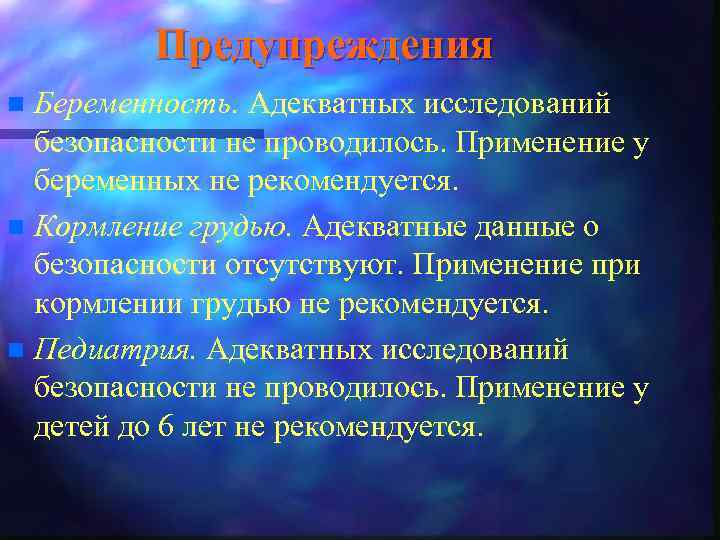 Предупреждения

Беременность. Адекватных исследований безопасности не проводилось. Применение у беременных не рекомендуется.

Кормление грудью. Адекватные данные о безопасности отсутствуют. Применение при кормлении грудью не рекомендуется.

Педиатрия. Адекватных исследований безопасности не проводилось. Применение у детей до 6 лет не рекомендуется.